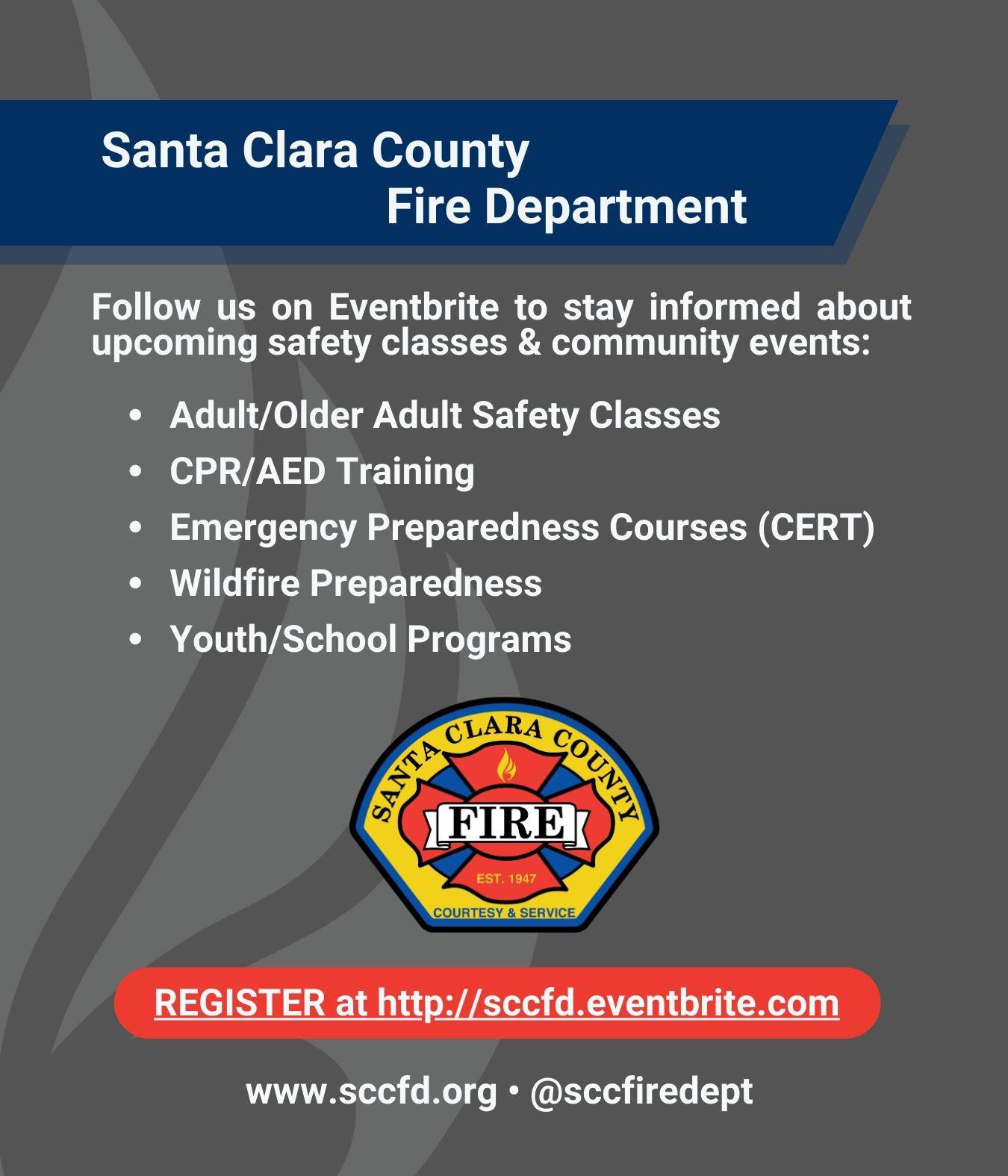 Santa Clara County
Fire Department

Follow us on Eventbrite to stay informed about upcoming safety classes & community events:

• Adult/Older Adult Safety Classes
• CPR/AED Training
• Emergency Preparedness Courses (CERT)
• Wildfire Preparedness
• Youth/School Programs

SANTA CLARA COUNTY
FIRE
EST. 1947
COURTESY & SERVICE

REGISTER at http://sccfd.eventbrite.com

www.sccfd.org • @sccfiredept